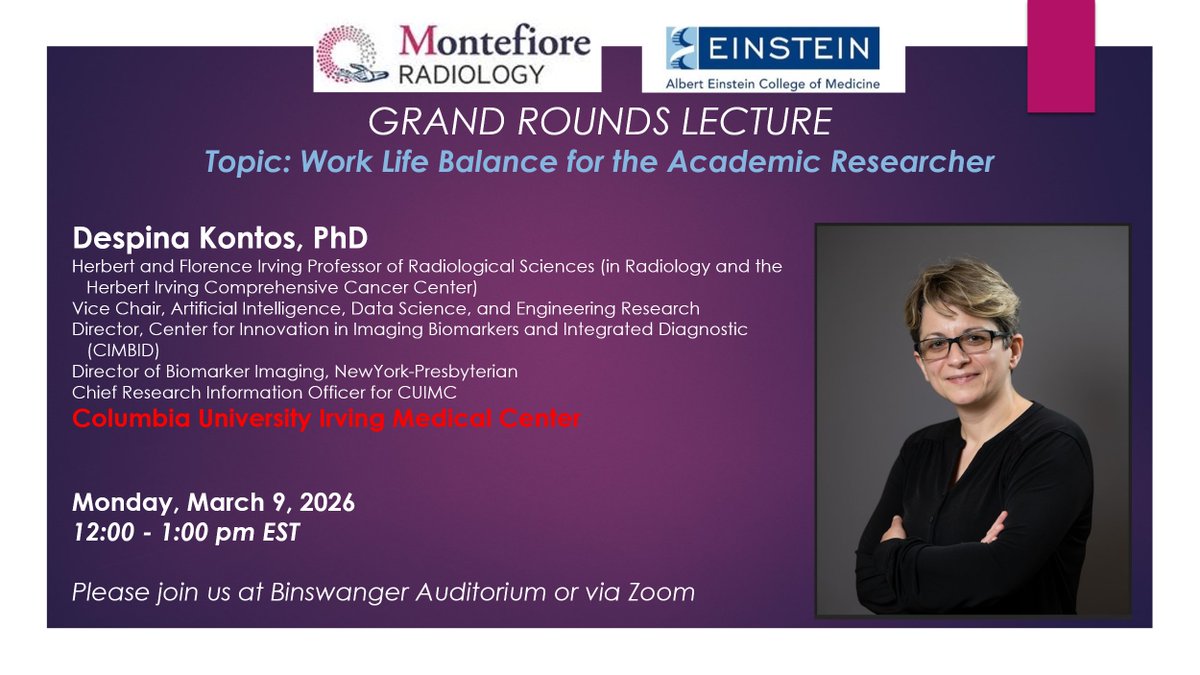 Montefiore RADIOLOGY

EINSTEIN
Albert Einstein College of Medicine

GRAND ROUNDS LECTURE
Topic: Work Life Balance for the Academic Researcher

Despina Kontos, PhD
Herbert and Florence Irving Professor of Radiological Sciences (in Radiology and the Herbert Irving Comprehensive Cancer Center)
Vice Chair, Artificial Intelligence, Data Science, and Engineering Research
Director, Center for Innovation in Imaging Biomarkers and Integrated Diagnostic (CIMBID)
Director of Biomarker Imaging, NewYork-Presbyterian
Chief Research Information Officer for CUIMC
Columbia University Irving Medical Center

Monday, March 9, 2026
12:00 - 1:00 pm EST

Please join us at Binswanger Auditorium or via Zoom